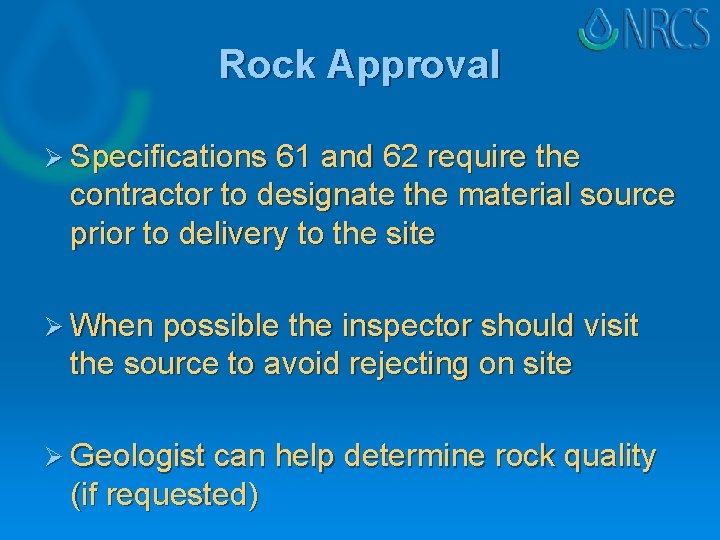 NRCS

Rock Approval

➢ Specifications 61 and 62 require the contractor to designate the material source prior to delivery to the site

➢ When possible the inspector should visit the source to avoid rejecting on site

➢ Geologist can help determine rock quality (if requested)